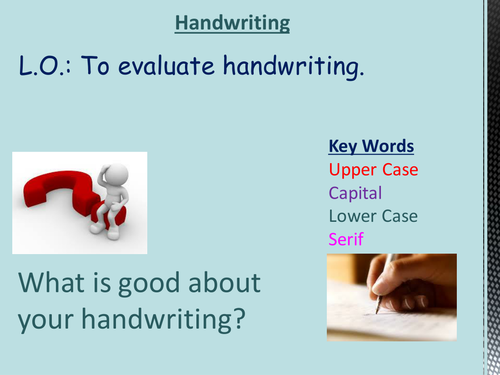 Handwriting

L.O.: To evaluate handwriting.

Key Words
Upper Case
Capital
Lower Case
Serif

What is good about your handwriting?